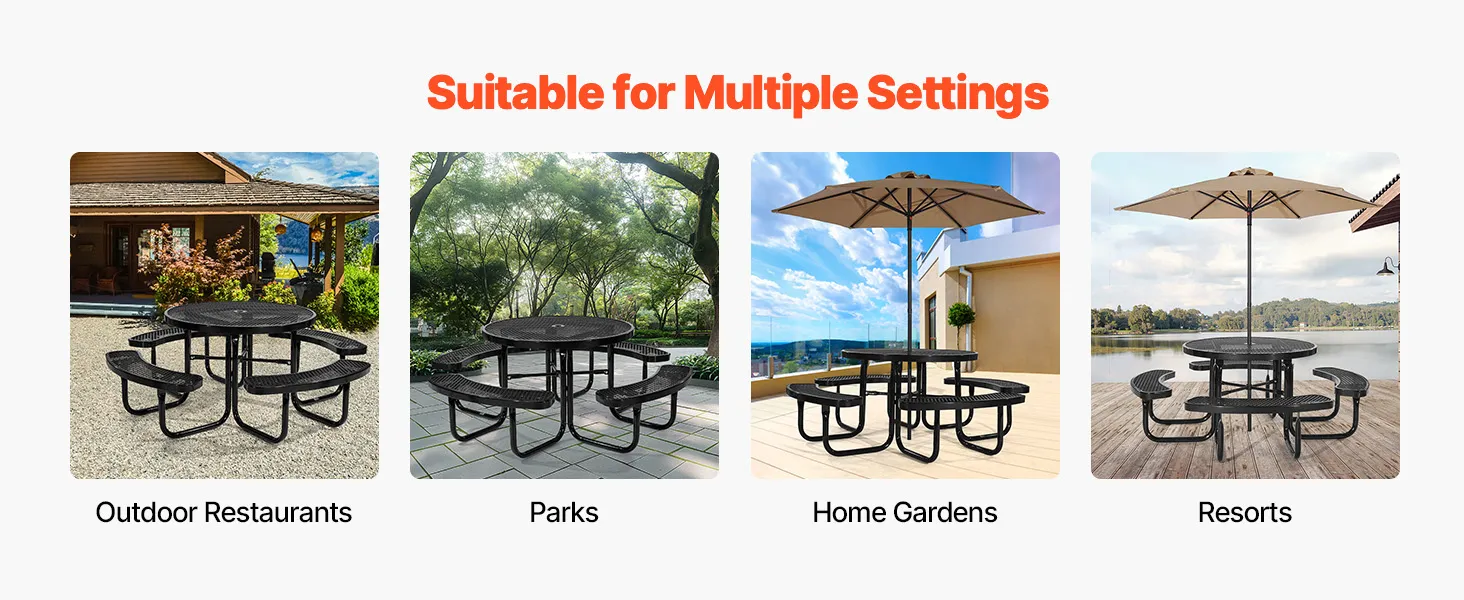 Suitable for Multiple Settings

Outdoor Restaurants

Parks

Home Gardens

Resorts